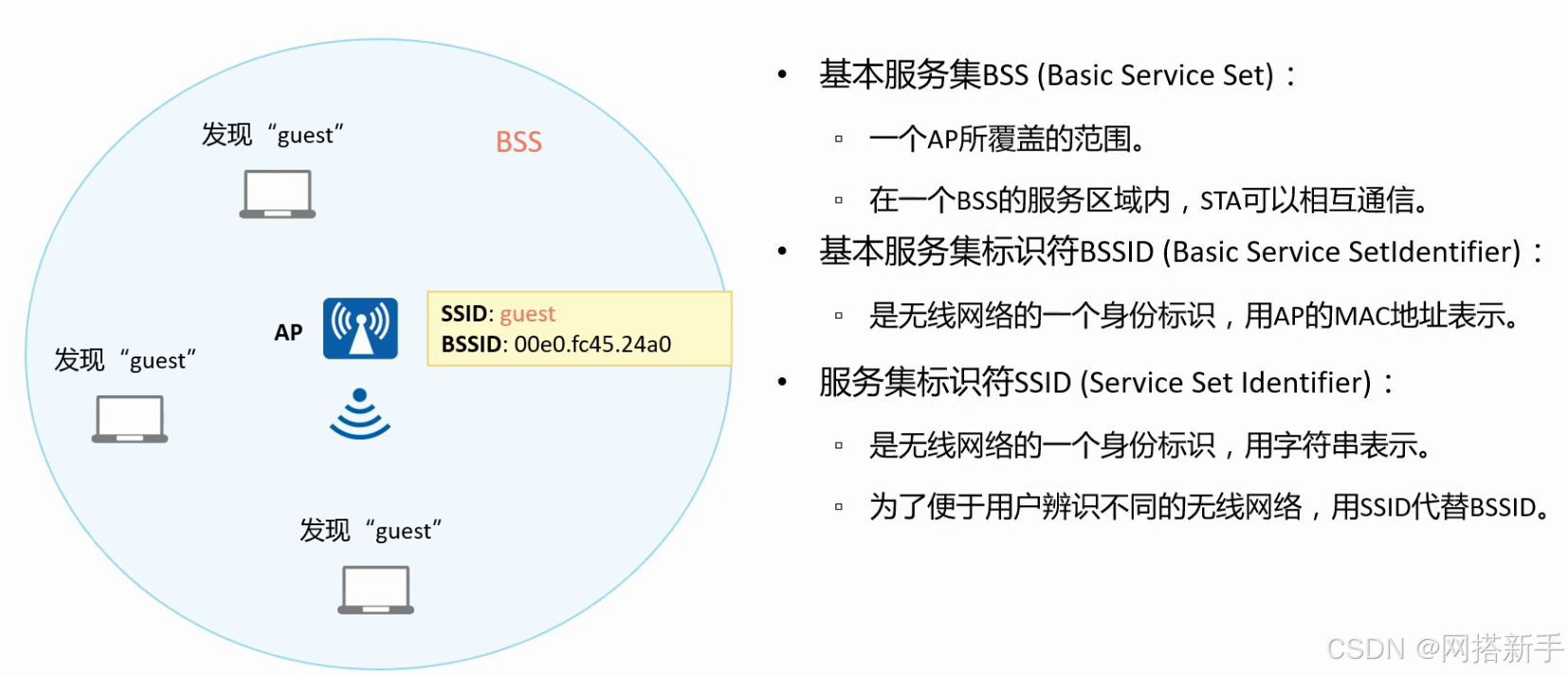 发现“guest”

BSS

AP

SSID: guest
BSSID: 00e0.fc45.24a0

发现“guest”

发现“guest”

• 基本服务集BSS (Basic Service Set)：
 ▫ 一个AP所覆盖的范围。
 ▫ 在一个BSS的服务区域内，STA可以相互通信。
• 基本服务集标识符BSSID (Basic Service SetIdentifier)：
 ▫ 是无线网络的一个身份标识，用AP的MAC地址表示。
• 服务集标识符SSID (Service Set Identifier)：
 ▫ 是无线网络的一个身份标识，用字符串表示。
 ▫ 为了便于用户辨识不同的无线网络，用SSID代替BSSID。

CSDN @网搭新手